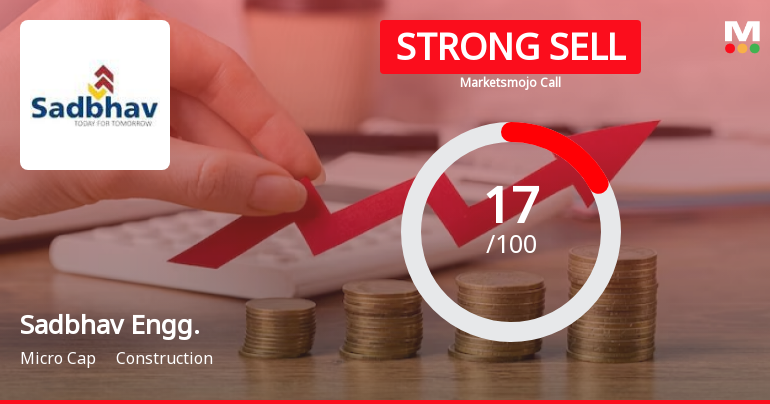 Sadbhav
TODAY FOR TOMORROW

STRONG SELL
Marketsmojo Call

M

17
/100

Sadbhav Engg.
Micro Cap Construction